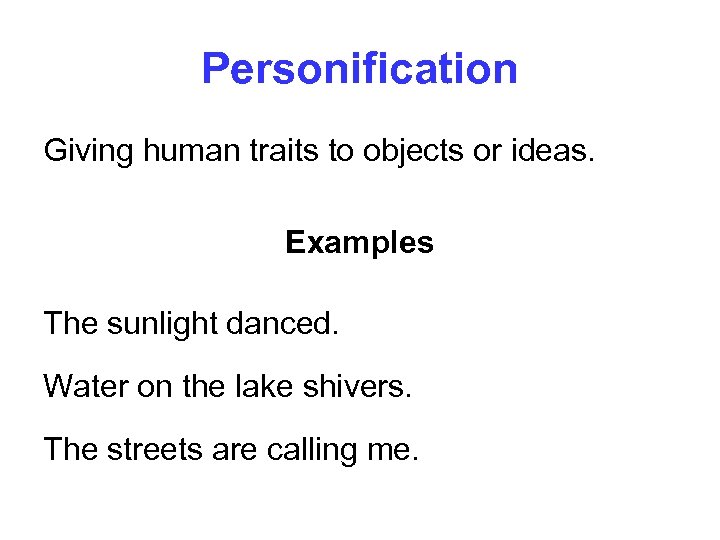 Personification

Giving human traits to objects or ideas.

Examples

The sunlight danced.

Water on the lake shivers.

The streets are calling me.